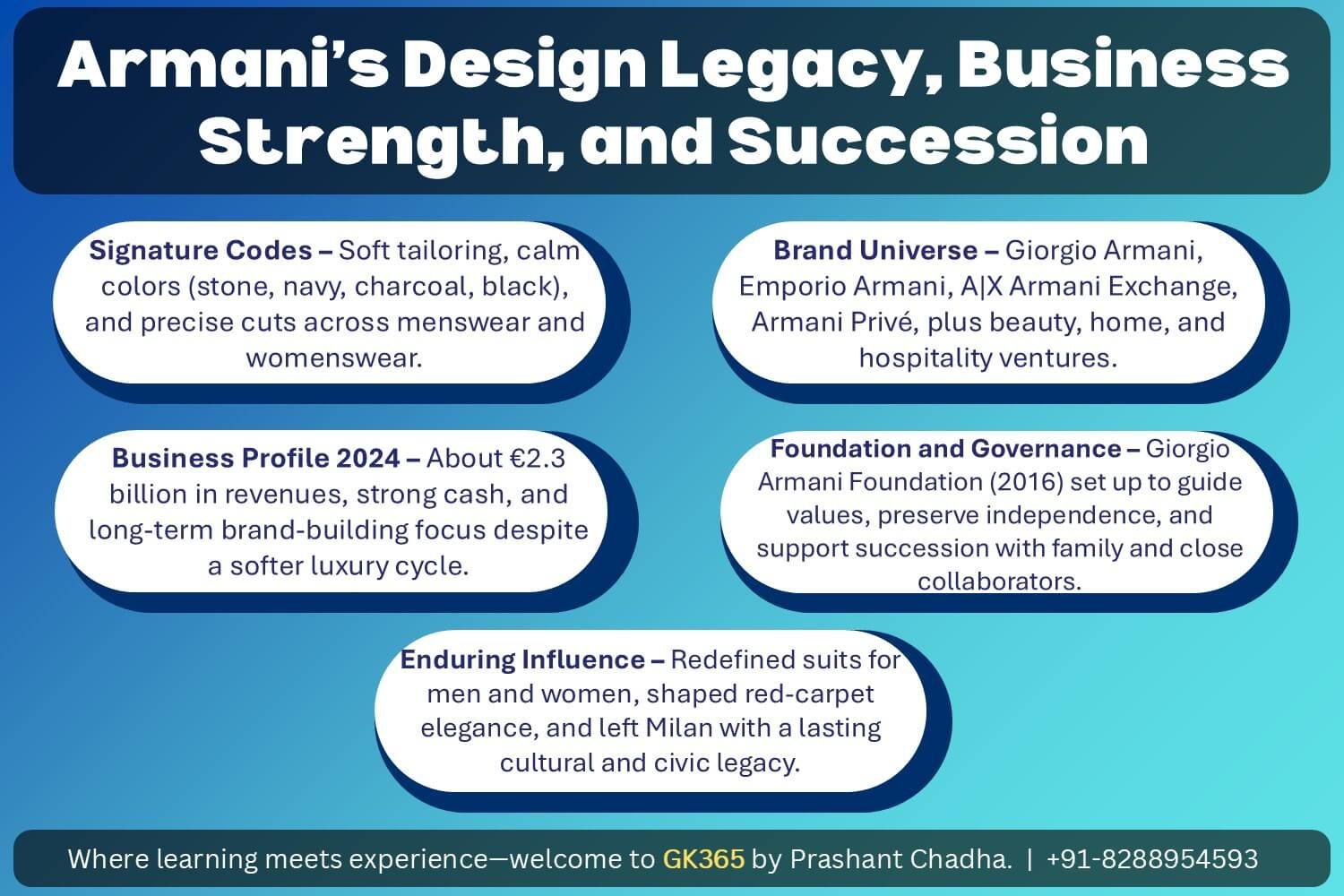 Armani's Design Legacy, Business Strength, and Succession

Signature Codes – Soft tailoring, calm colors (stone, navy, charcoal, black), and precise cuts across menswear and womenswear.

Brand Universe – Giorgio Armani, Emporio Armani, A|X Armani Exchange, Armani Privé, plus beauty, home, and hospitality ventures.

Business Profile 2024 – About €2.3 billion in revenues, strong cash, and long-term brand-building focus despite a softer luxury cycle.

Foundation and Governance – Giorgio Armani Foundation (2016) set up to guide values, preserve independence, and support succession with family and close collaborators.

Enduring Influence – Redefined suits for men and women, shaped red-carpet elegance, and left Milan with a lasting cultural and civic legacy.

Where learning meets experience—welcome to GK365 by Prashant Chadha. | +91-8288954593